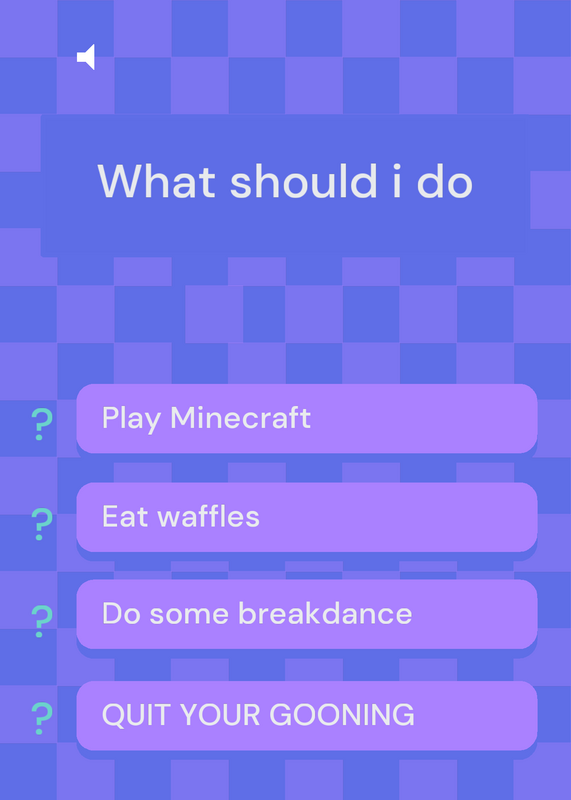 What should i do

?
Play Minecraft

?
Eat waffles

?
Do some breakdance

?
QUIT YOUR GOONING